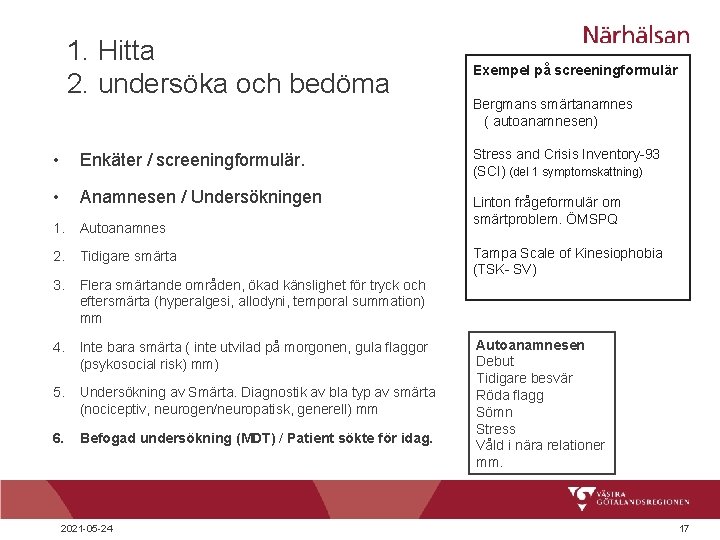 Närhälsan

1. Hitta
2. undersöka och bedöma

• Enkäter / screeningformulär.

• Anamnesen / Undersökningen

1. Autoanamnes
2. Tidigare smärta
3. Flera smärtande områden, ökad känslighet för tryck och eftersmärta (hyperalgesi, allodyni, temporal summation) mm
4. Inte bara smärta ( inte utvilad på morgonen, gula flaggor (psykosocial risk) mm)
5. Undersökning av Smärta. Diagnostik av bla typ av smärta (nociceptiv, neurogen/neuropatisk, generell) mm
6. Befogad undersökning (MDT) / Patient sökte för idag.

Exempel på screeningformulär

Bergmans smärtanamnes ( autoanamnesen)

Stress and Crisis Inventory-93 (SCI) (del 1 symptomskattning)

Linton frågeformulär om smärtproblem. ÖMSPQ

Tampa Scale of Kinesiophobia (TSK- SV)

Autoanamnesen
Debut
Tidigare besvär
Röda flagg
Sömn
Stress
Våld i nära relationer
mm.

VÄSTRA GÖTALANDSREGIONEN

2021-05-24

17